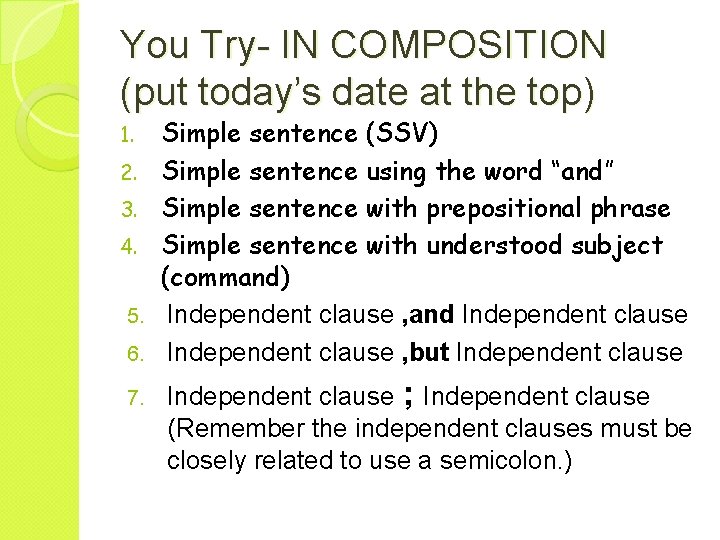 You Try- IN COMPOSITION (put today's date at the top)

1. Simple sentence (SSV)
2. Simple sentence using the word "and"
3. Simple sentence with prepositional phrase
4. Simple sentence with understood subject (command)
5. Independent clause ,and Independent clause
6. Independent clause ,but Independent clause
7. Independent clause ; Independent clause (Remember the independent clauses must be closely related to use a semicolon.)